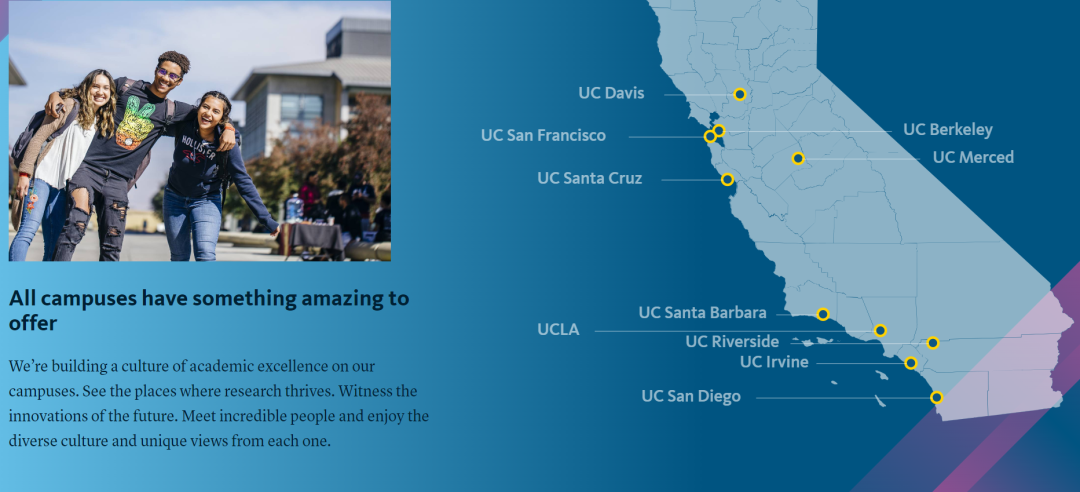 All campuses have something amazing to offer

We're building a culture of academic excellence on our campuses. See the places where research thrives. Witness the innovations of the future. Meet incredible people and enjoy the diverse culture and unique views from each one.

UC Davis
UC San Francisco
UC Berkeley
UC Merced
UC Santa Cruz
UC Santa Barbara
UCLA
UC Riverside
UC Irvine
UC San Diego

HOLLISTER